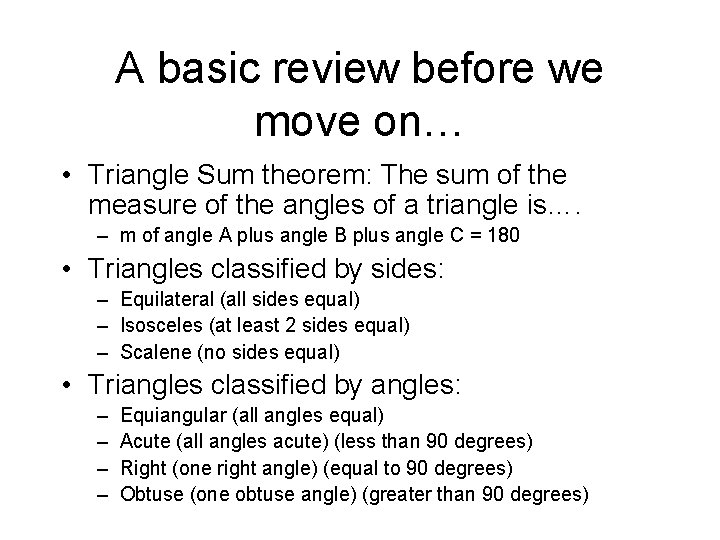 A basic review before we move on…

• Triangle Sum theorem: The sum of the measure of the angles of a triangle is….
– m of angle A plus angle B plus angle C = 180

• Triangles classified by sides:
– Equilateral (all sides equal)
– Isosceles (at least 2 sides equal)
– Scalene (no sides equal)

• Triangles classified by angles:
– Equiangular (all angles equal)
– Acute (all angles acute) (less than 90 degrees)
– Right (one right angle) (equal to 90 degrees)
– Obtuse (one obtuse angle) (greater than 90 degrees)